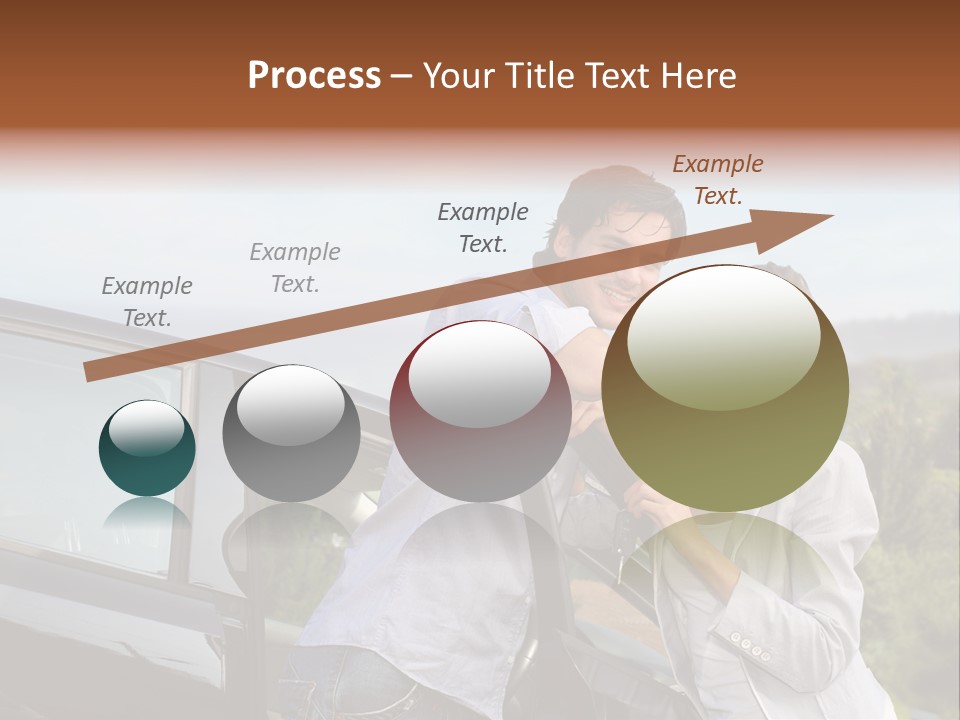 Process – Your Title Text Here

Example Text.

Example Text.

Example Text.

Example Text.